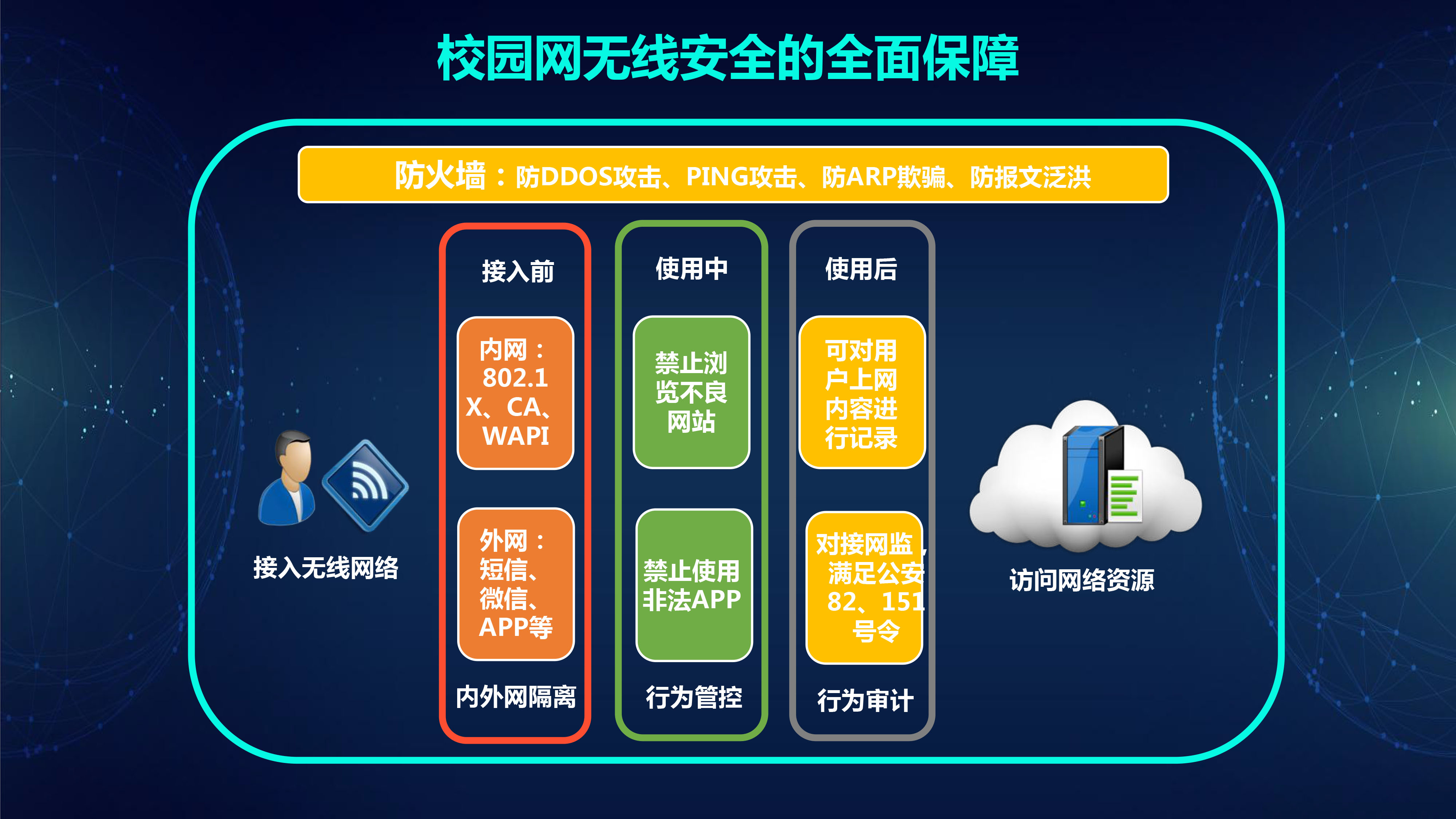 校园网无线安全的全面保障

防火墙：防DDOS攻击、PING攻击、防ARP欺骗、防报文泛洪

接入无线网络

接入前

内网：802.1X、CA、WAPI

外网：短信、微信、APP等

内外网隔离

使用中

禁止浏览不良网站

禁止使用非法APP

行为管控

使用后

可对用户上网内容进行记录

对接网监，满足公安82、151号令

行为审计

访问网络资源